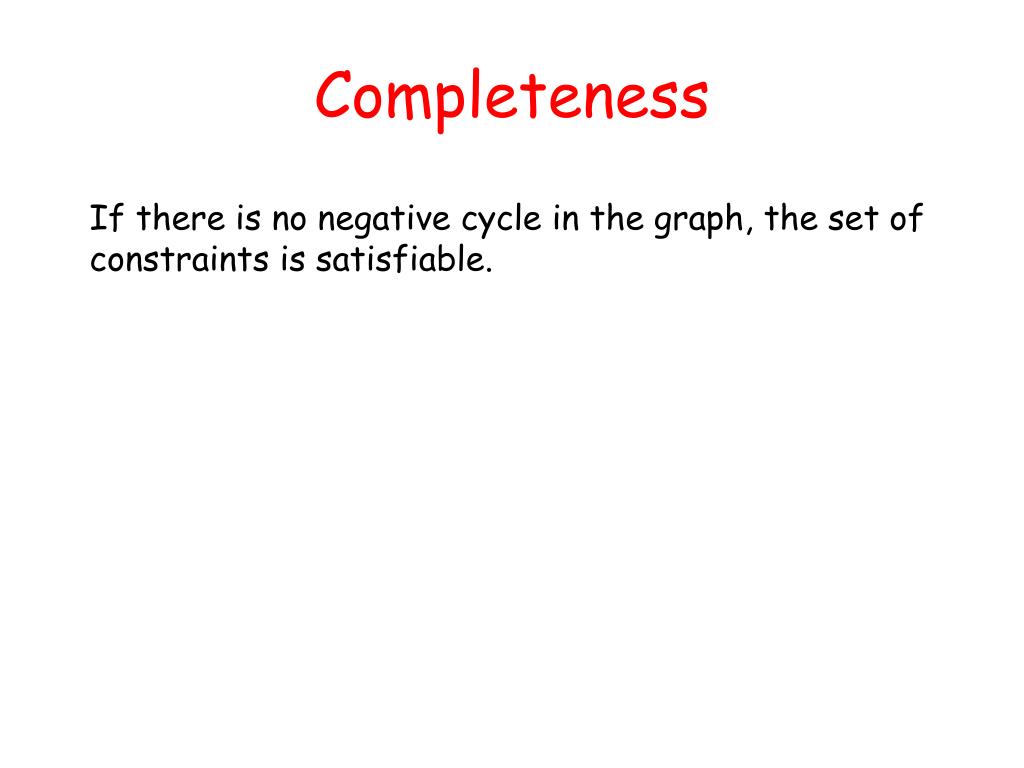 Completeness

If there is no negative cycle in the graph, the set of constraints is satisfiable.